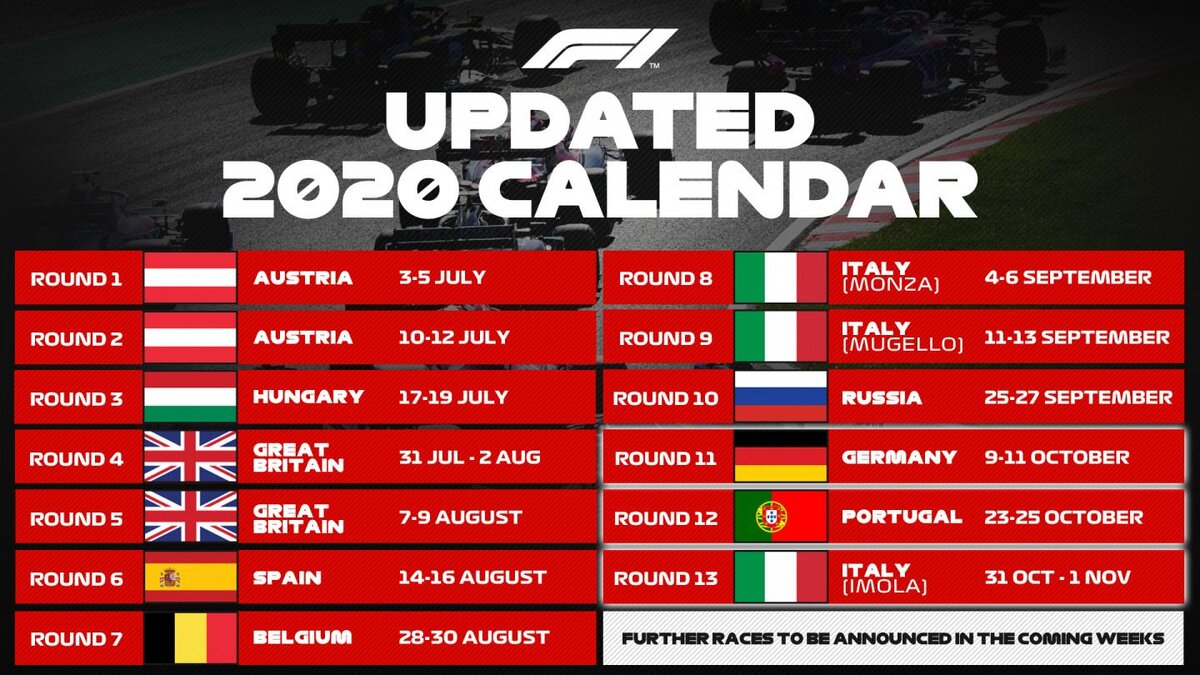 F1™

UPDATED 2020 CALENDAR

| | | |
|---|---|---|
| ROUND 1 | AUSTRIA | 3-5 JULY |
| ROUND 2 | AUSTRIA | 10-12 JULY |
| ROUND 3 | HUNGARY | 17-19 JULY |
| ROUND 4 | GREAT BRITAIN | 31 JUL - 2 AUG |
| ROUND 5 | GREAT BRITAIN | 7-9 AUGUST |
| ROUND 6 | SPAIN | 14-16 AUGUST |
| ROUND 7 | BELGIUM | 28-30 AUGUST |

| | | |
|---|---|---|
| ROUND 8 | ITALY (MONZA) | 4-6 SEPTEMBER |
| ROUND 9 | ITALY (MUGELLO) | 11-13 SEPTEMBER |
| ROUND 10 | RUSSIA | 25-27 SEPTEMBER |
| ROUND 11 | GERMANY | 9-11 OCTOBER |
| ROUND 12 | PORTUGAL | 23-25 OCTOBER |
| ROUND 13 | ITALY (IMOLA) | 31 OCT - 1 NOV |

FURTHER RACES TO BE ANNOUNCED IN THE COMING WEEKS